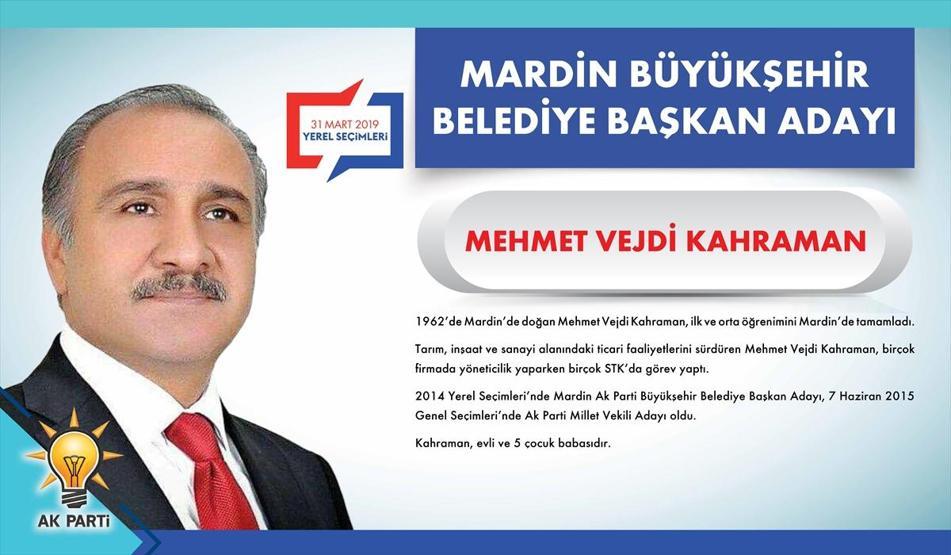 31 MART 2019
YEREL SEÇİMLERİ

MARDİN BÜYÜKŞEHİR BELEDİYE BAŞKAN ADAYI

MEHMET VEJDİ KAHRAMAN

1962'de Mardin'de doğan Mehmet Vejdi Kahraman, ilk ve orta öğrenimini Mardin'de tamamladı.

Tarım, inşaat ve sanayi alanındaki ticari faaliyetlerini sürdüren Mehmet Vejdi Kahraman, birçok firmada yöneticilik yaparken birçok STK'da görev yaptı.

2014 Yerel Seçimleri'nde Mardin Ak Parti Büyükşehir Belediye Başkan Adayı, 7 Haziran 2015 Genel Seçimleri'nde Ak Parti Millet Vekili Adayı oldu.

Kahraman, evli ve 5 çocuk babasıdır.

AK PARTİ